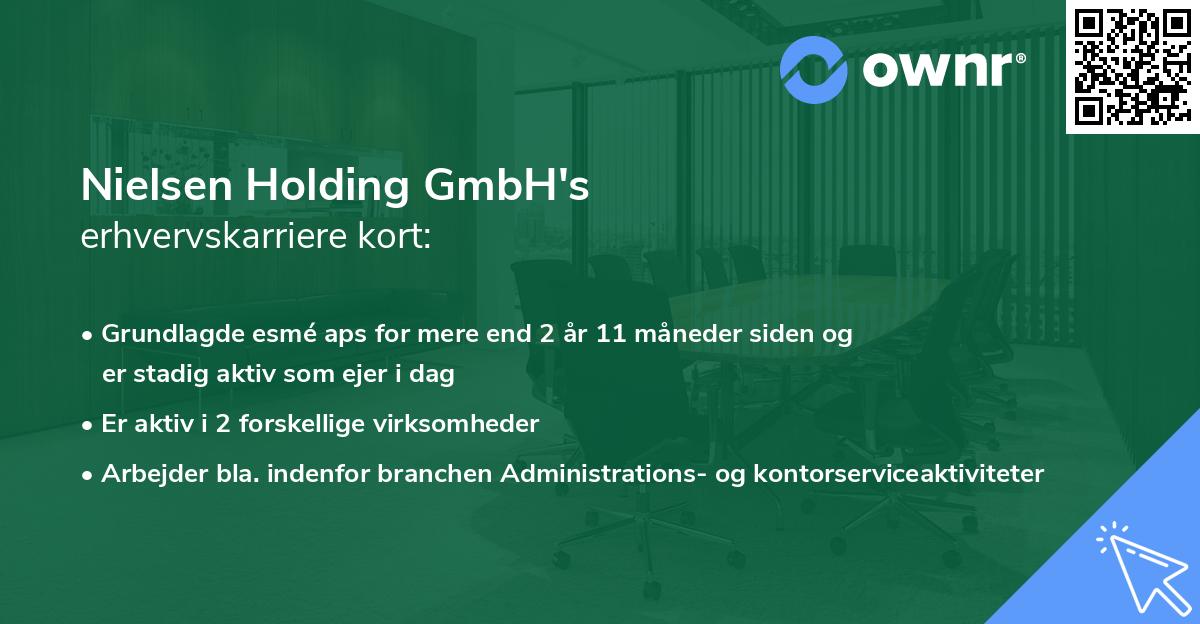 ownr®

Nielsen Holding GmbH's
erhvervskarriere kort:

• Grundlagde esmé aps for mere end 2 år 11 måneder siden og er stadig aktiv som ejer i dag
• Er aktiv i 2 forskellige virksomheder
• Arbejder bla. indenfor branchen Administrations- og kontorserviceaktiviteter